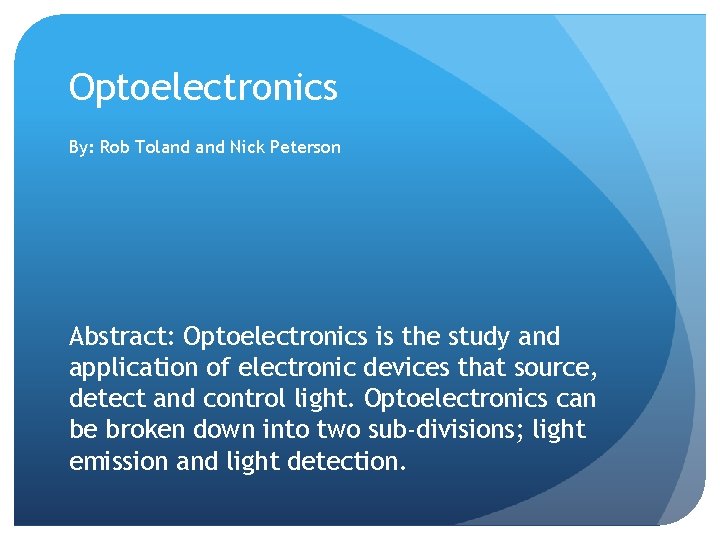 Optoelectronics

By: Rob Toland and Nick Peterson

Abstract: Optoelectronics is the study and application of electronic devices that source, detect and control light. Optoelectronics can be broken down into two sub-divisions; light emission and light detection.